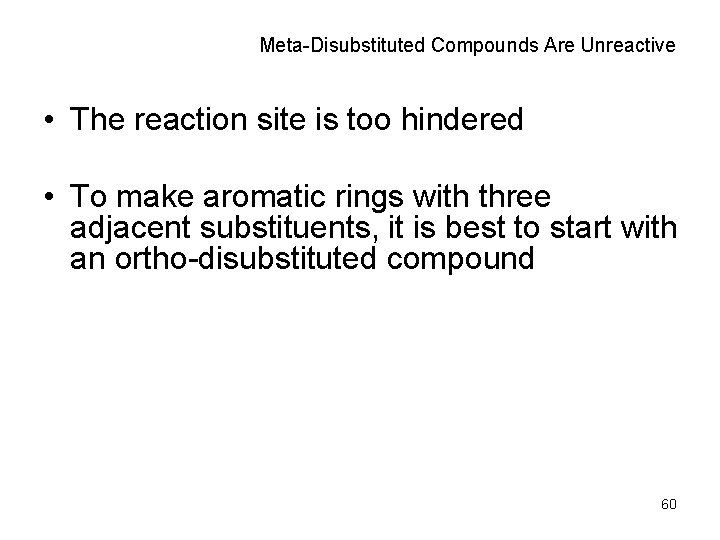 Meta-Disubstituted Compounds Are Unreactive

• The reaction site is too hindered

• To make aromatic rings with three adjacent substituents, it is best to start with an ortho-disubstituted compound

60